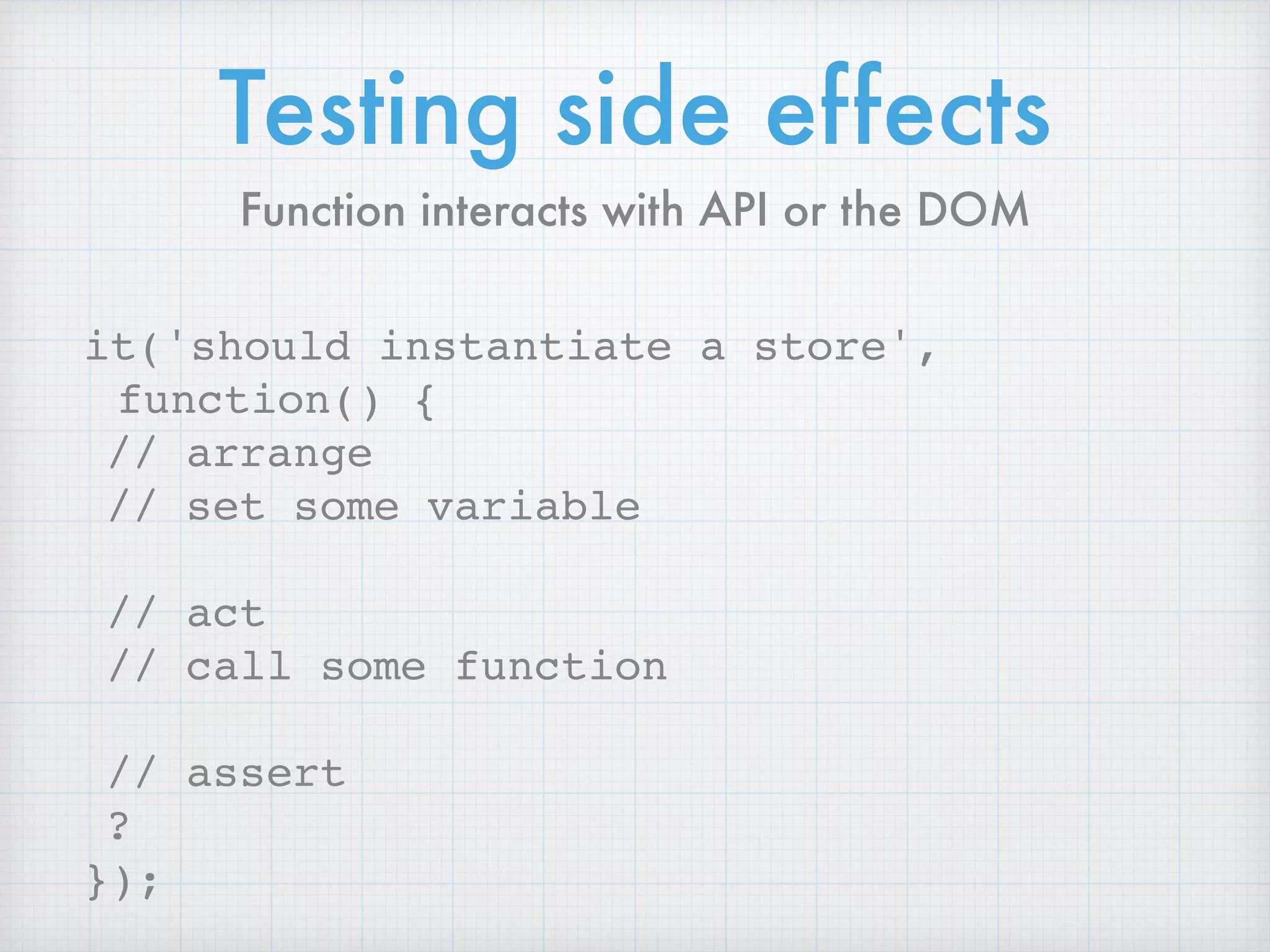 Testing side effects

Function interacts with API or the DOM

it('should instantiate a store',
 function() {
 // arrange
 // set some variable

 // act
 // call some function

 // assert
 ?
});